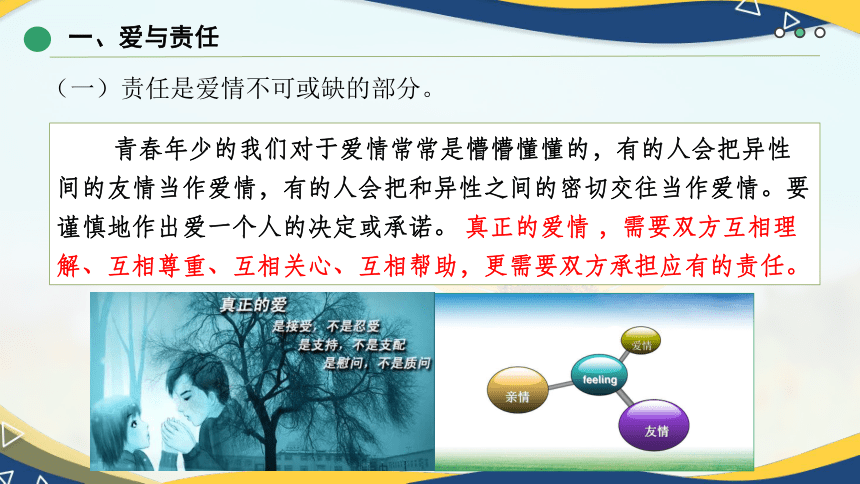 一、爱与责任

（一）责任是爱情不可或缺的部分。

青春年少的我们对于爱情常常是懵懵懂懂的，有的人会把异性间的友情当作爱情，有的人会把和异性之间的密切交往当作爱情。要谨慎地作出爱一个人的决定或承诺。真正的爱情，需要双方互相理解、互相尊重、互相关心、互相帮助，更需要双方承担应有的责任。

真正的爱
是接受，不是忍受
是支持，不是支配
是慰问，不是质问

爱情
feeling
亲情
友情